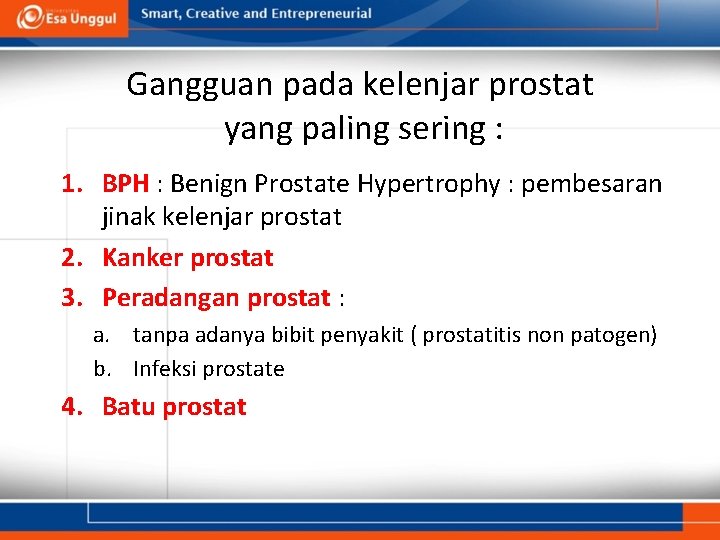 Esa Unggul

Smart, Creative and Entrepreneurial

Gangguan pada kelenjar prostat yang paling sering :

1. BPH : Benign Prostate Hypertrophy : pembesaran jinak kelenjar prostat
2. Kanker prostat
3. Peradangan prostat :
 a. tanpa adanya bibit penyakit ( prostatitis non patogen)
 b. Infeksi prostate
4. Batu prostat